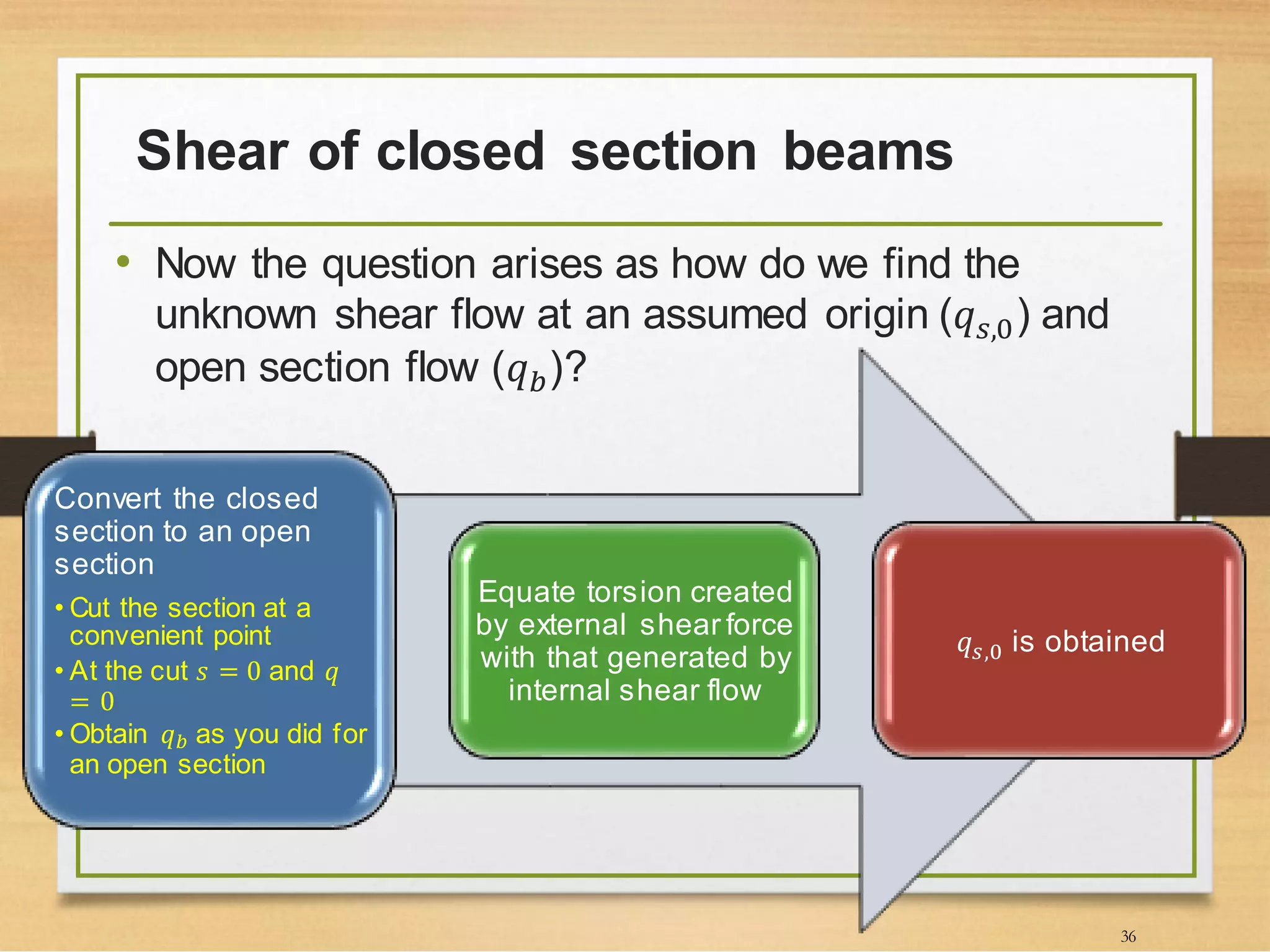 Shear of closed section beams

• Now the question arises as how do we find the unknown shear flow at an assumed origin ($q_{s,0}$) and open section flow ($q_b$)?

Convert the closed section to an open section

• Cut the section at a convenient point
• At the cut $s = 0$ and $q = 0$
• Obtain $q_b$ as you did for an open section

Equate torsion created by external shear force with that generated by internal shear flow

$q_{s,0}$ is obtained

36